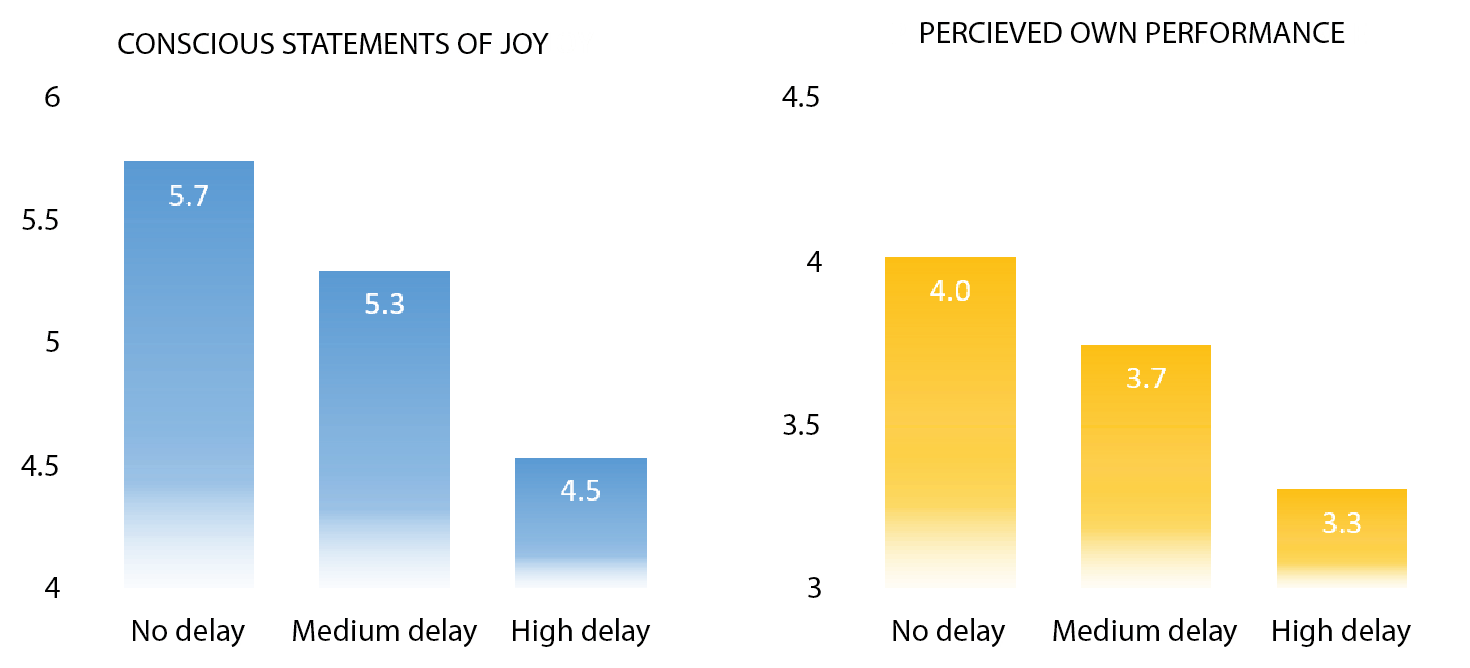 CONSCIOUS STATEMENTS OF JOY

6
5.5
5
4.5
4

5.7
5.3
4.5

No delay
Medium delay
High delay

PERCIEVED OWN PERFORMANCE

4.5
4
3.5
3

4.0
3.7
3.3

No delay
Medium delay
High delay